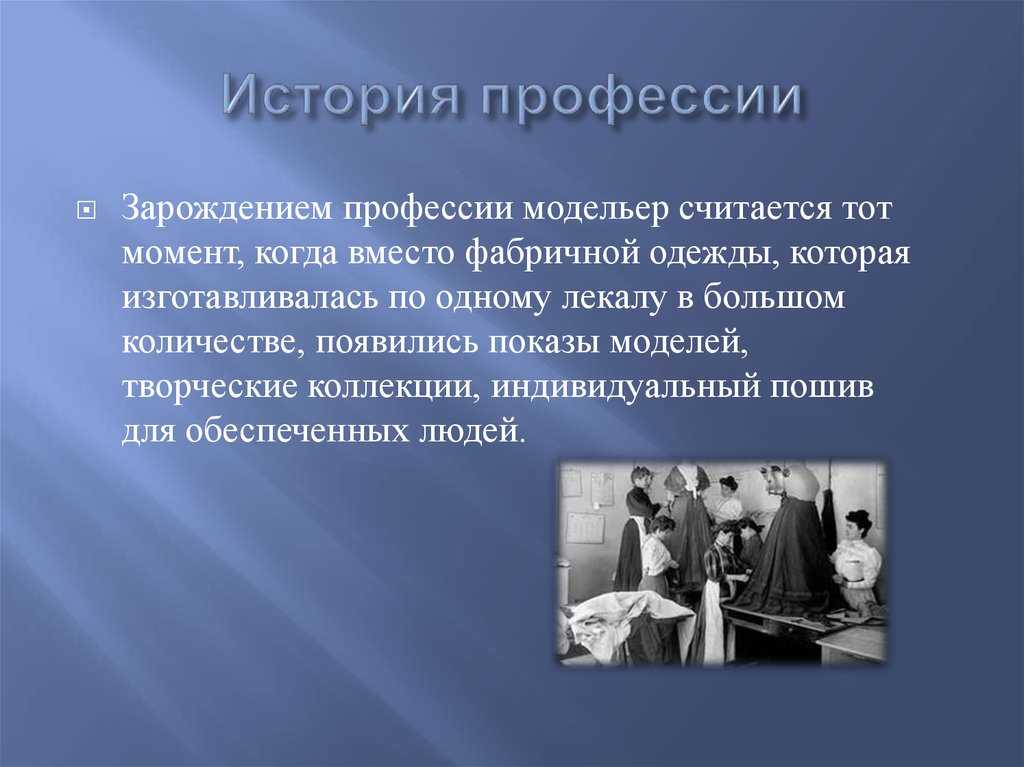 История профессии

Зарождением профессии модельер считается тот момент, когда вместо фабричной одежды, которая изготавливалась по одному лекалу в большом количестве, появились показы моделей, творческие коллекции, индивидуальный пошив для обеспеченных людей.